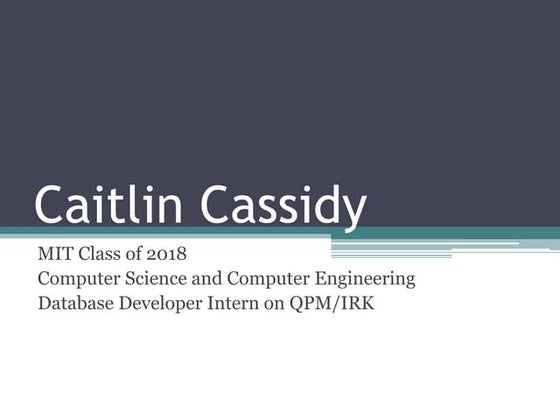 Caitlin Cassidy

MIT Class of 2018
Computer Science and Computer Engineering
Database Developer Intern on QPM/IRK